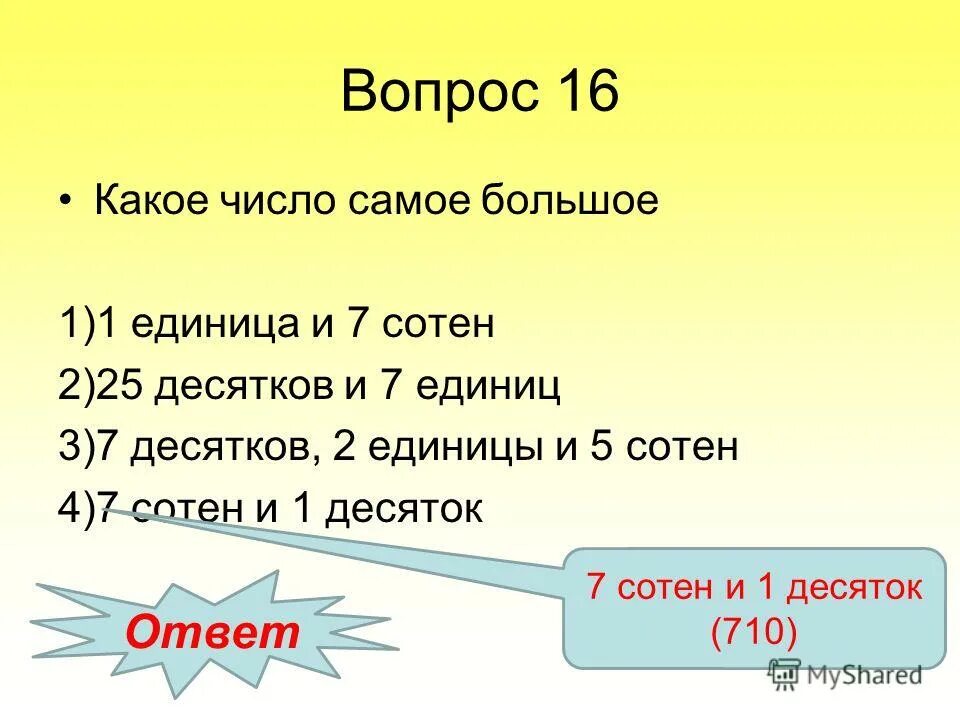 Вопрос 16

• Какое число самое большое

1)1 единица и 7 сотен
2)25 десятков и 7 единиц
3)7 десятков, 2 единицы и 5 сотен
4)7 сотен и 1 десяток

Ответ

7 сотен и 1 десяток
(710)

MyShared